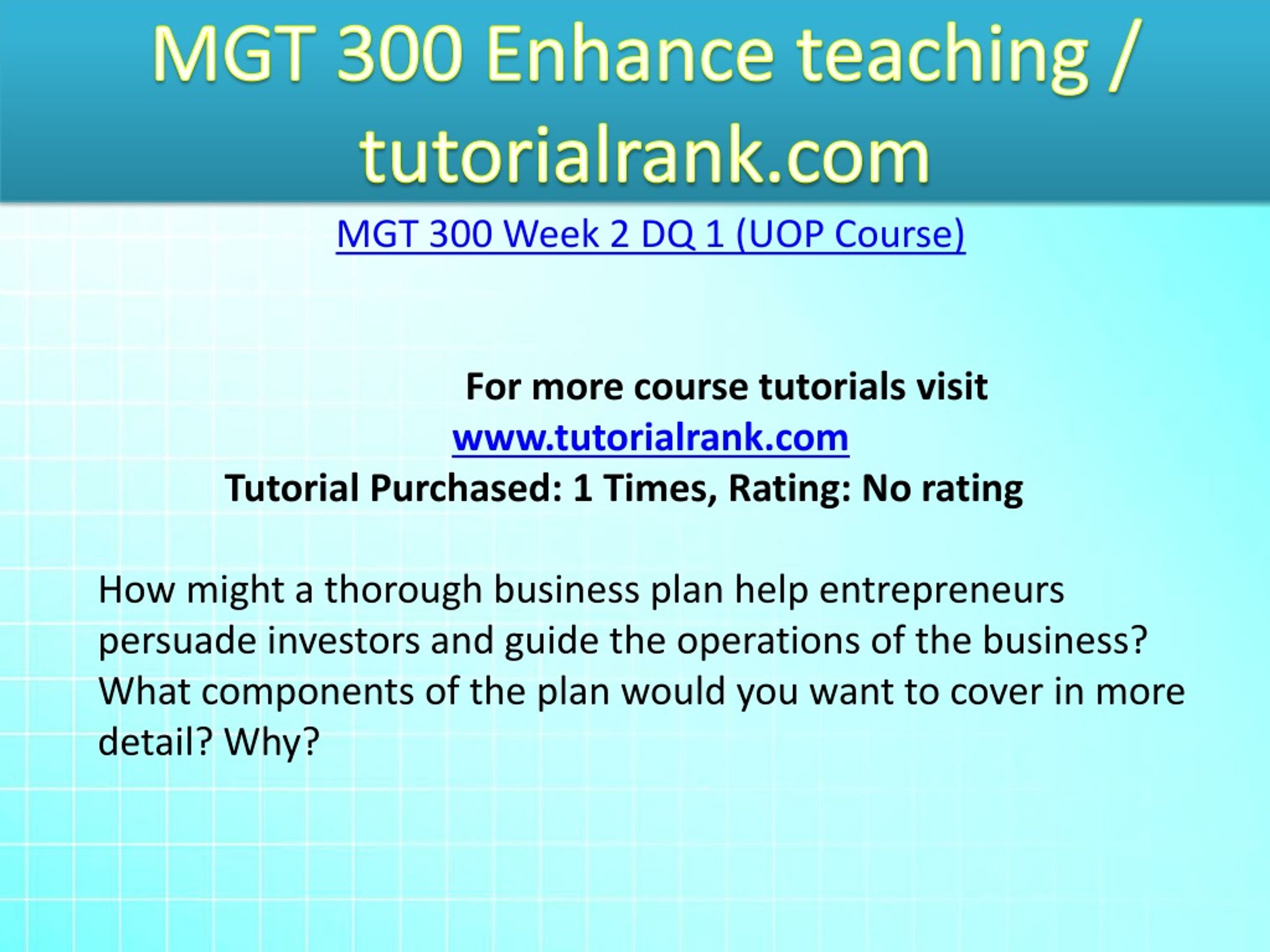 MGT 300 Enhance teaching / tutorialrank.com

MGT 300 Week 2 DQ 1 (UOP Course)

For more course tutorials visit
www.tutorialrank.com
Tutorial Purchased: 1 Times, Rating: No rating

How might a thorough business plan help entrepreneurs persuade investors and guide the operations of the business? What components of the plan would you want to cover in more detail? Why?